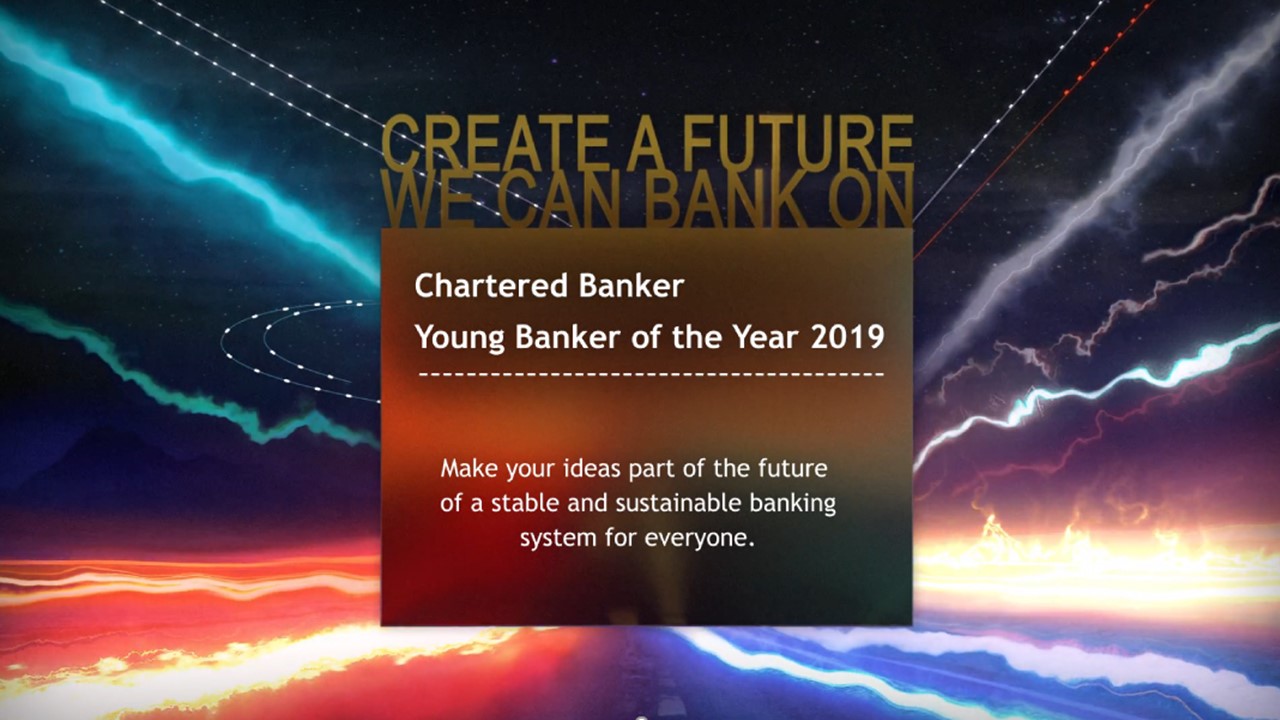 CREATE A FUTURE
WE CAN BANK ON

Chartered Banker
Young Banker of the Year 2019

Make your ideas part of the future of a stable and sustainable banking system for everyone.